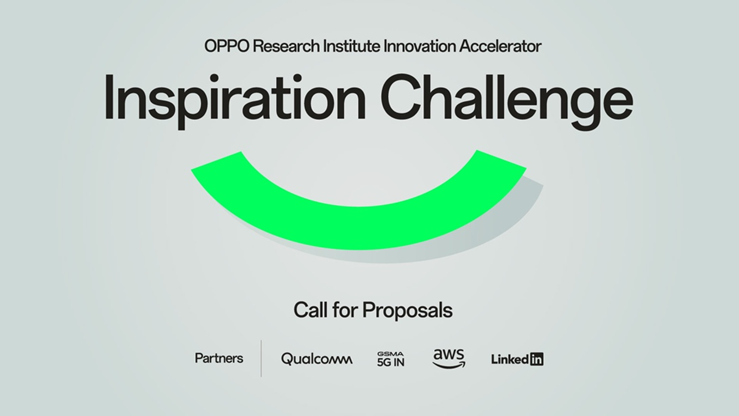 OPPO Research Institute Innovation Accelerator

Inspiration Challenge

Call for Proposals

Partners

Qualcomm

GSMA 5G IN

aws

LinkedIn